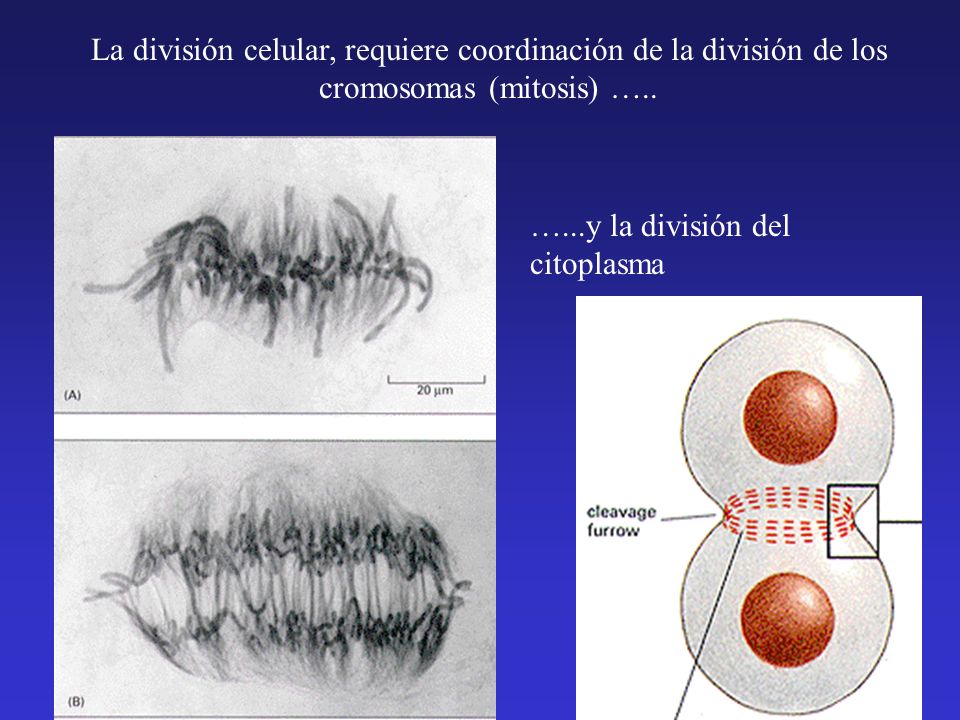 La división celular, requiere coordinación de la división de los cromosomas (mitosis) …..

(A)

20 µm

(B)

…...y la división del citoplasma

cleavage furrow